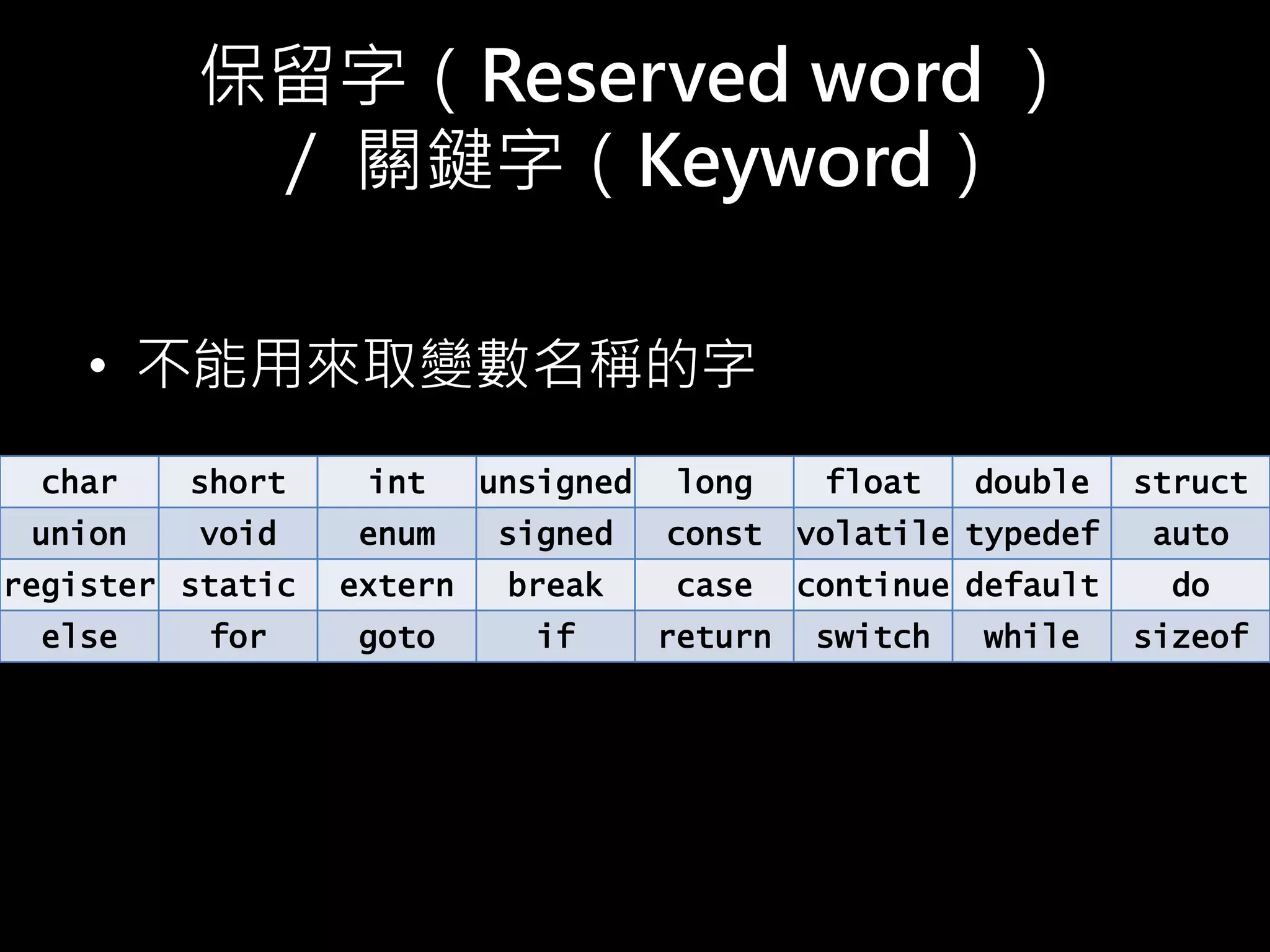 保留字（Reserved word ）/ 關鍵字（Keyword）

• 不能用來取變數名稱的字

| char | short | int | unsigned | long | float | double | struct |
|---|---|---|---|---|---|---|---|
| union | void | enum | signed | const | volatile | typedef | auto |
| register | static | extern | break | case | continue | default | do |
| else | for | goto | if | return | switch | while | sizeof |